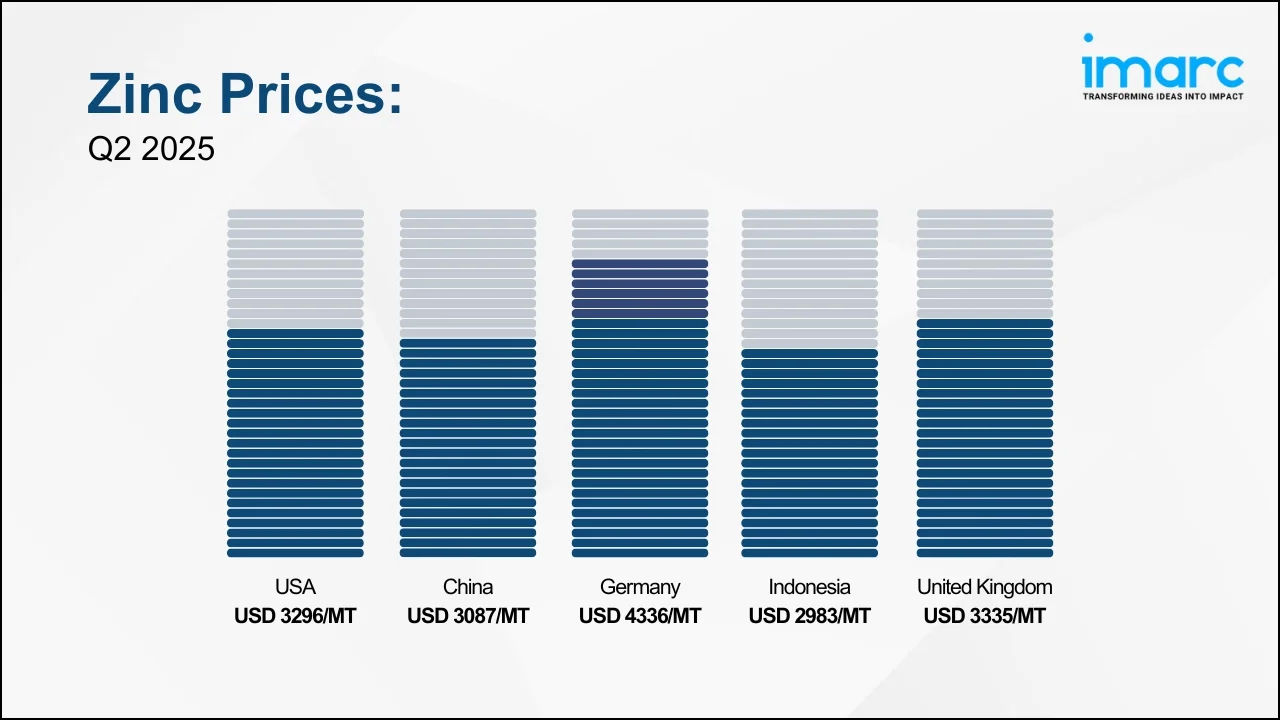 Zinc Prices:
Q2 2025

imarc
TRANSFORMING IDEAS INTO IMPACT

USA
USD 3296/MT

China
USD 3087/MT

Germany
USD 4336/MT

Indonesia
USD 2983/MT

United Kingdom
USD 3335/MT